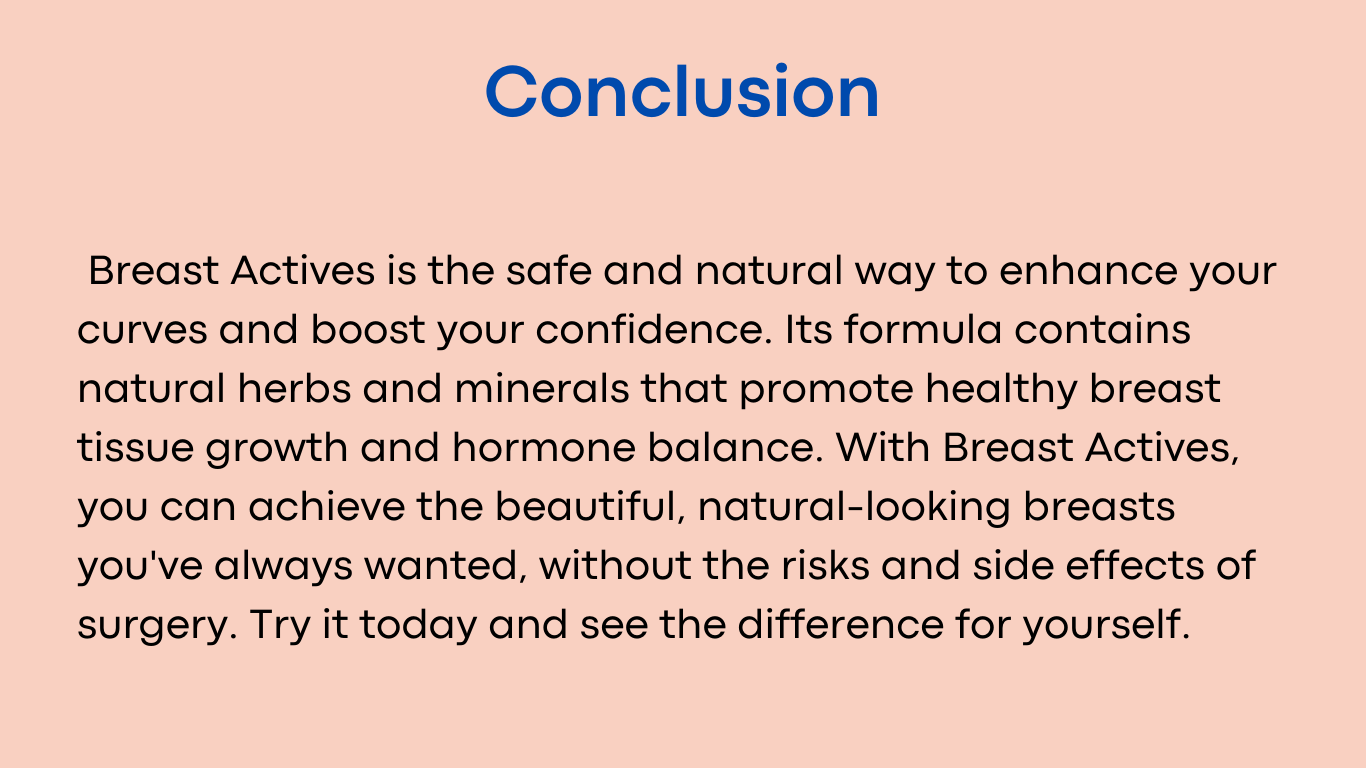 Conclusion

Breast Actives is the safe and natural way to enhance your curves and boost your confidence. Its formula contains natural herbs and minerals that promote healthy breast tissue growth and hormone balance. With Breast Actives, you can achieve the beautiful, natural-looking breasts you've always wanted, without the risks and side effects of surgery. Try it today and see the difference for yourself.